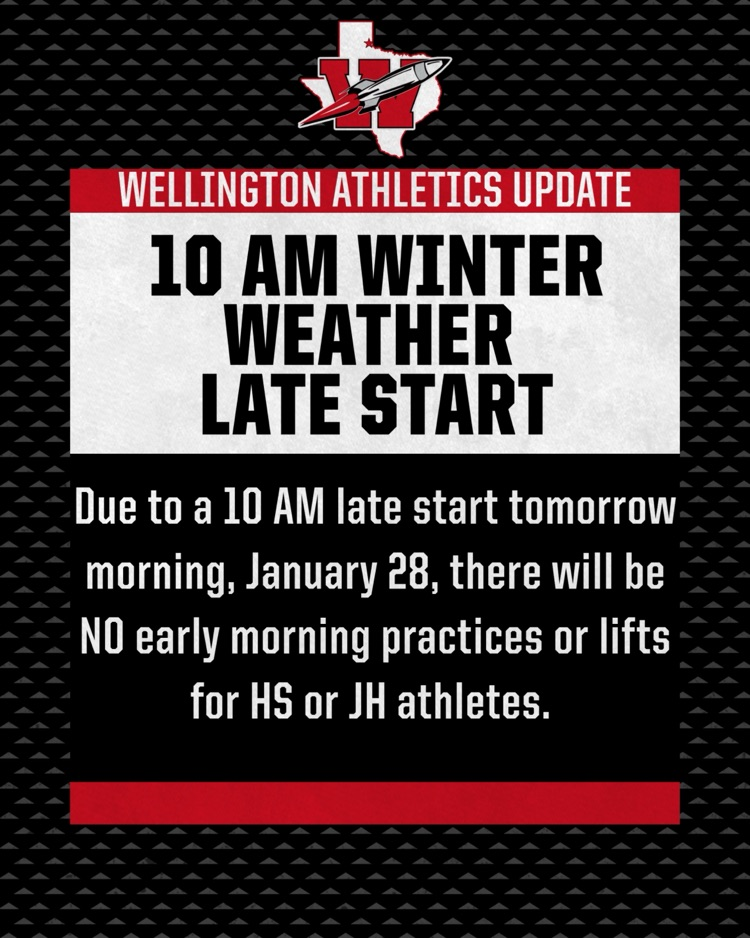 W

WELLINGTON ATHLETICS UPDATE

10 AM WINTER WEATHER LATE START

Due to a 10 AM late start tomorrow morning, January 28, there will be NO early morning practices or lifts for HS or JH athletes.